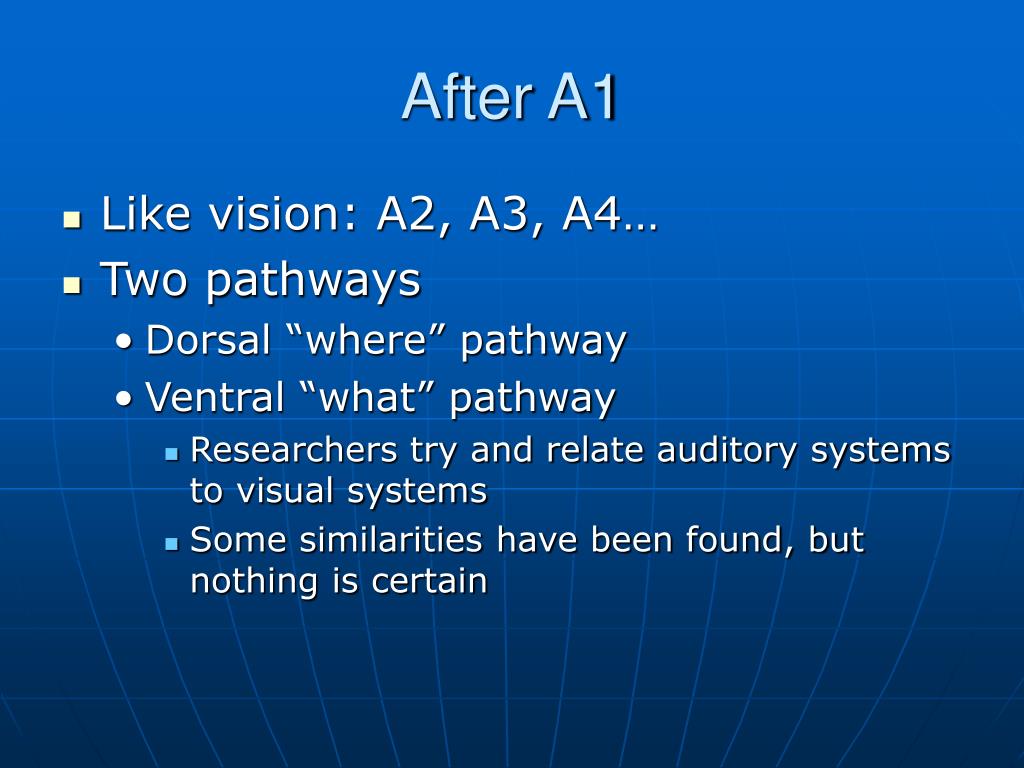 After A1

- Like vision: A2, A3, A4…
- Two pathways
  - Dorsal “where” pathway
  - Ventral “what” pathway
    - Researchers try and relate auditory systems to visual systems
    - Some similarities have been found, but nothing is certain